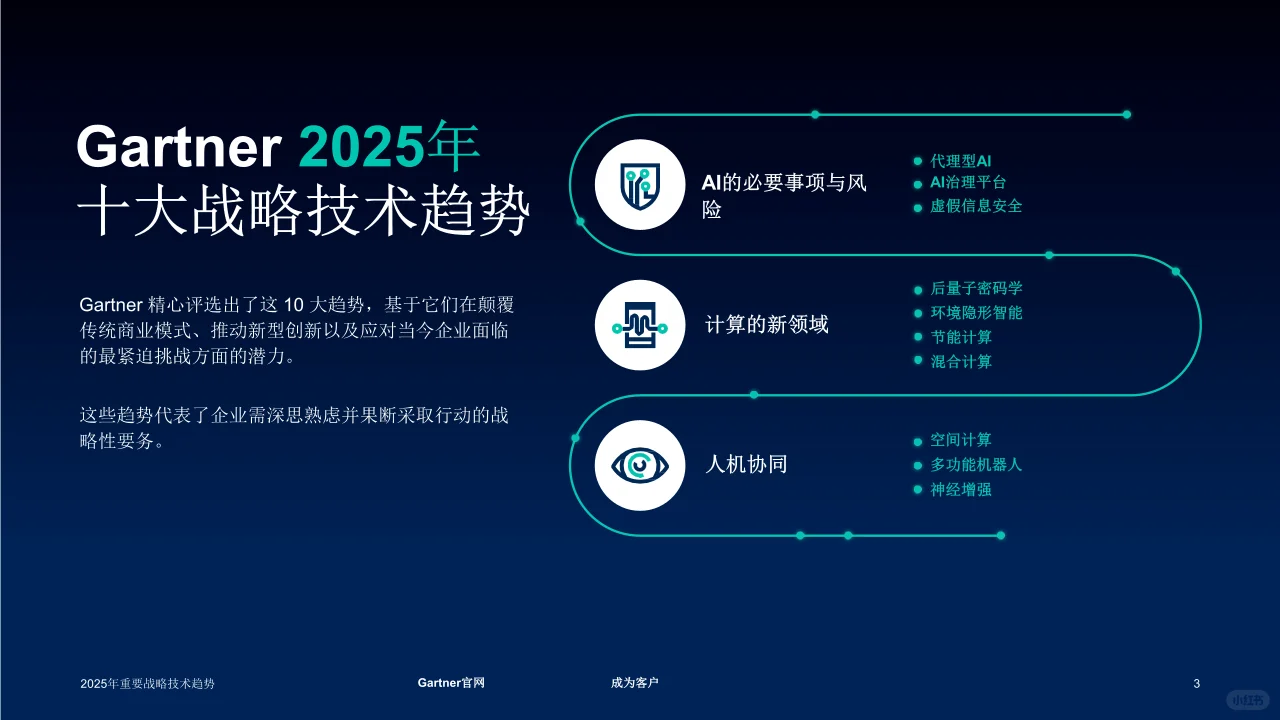 Gartner 2025年
十大战略技术趋势

Gartner 精心评选出了这 10 大趋势，基于它们在颠覆传统商业模式、推动新型创新以及应对当今企业面临的最紧迫挑战方面的潜力。

这些趋势代表了企业需深思熟虑并果断采取行动的战略性要务。

AI的必要事项与风险

代理型AI
AI治理平台
虚假信息安全

计算的新领域

后量子密码学
环境隐形智能
节能计算
混合计算

人机协同

空间计算
多功能机器人
神经增强

2025年重要战略技术趋势
Gartner官网
成为客户
3

小红书